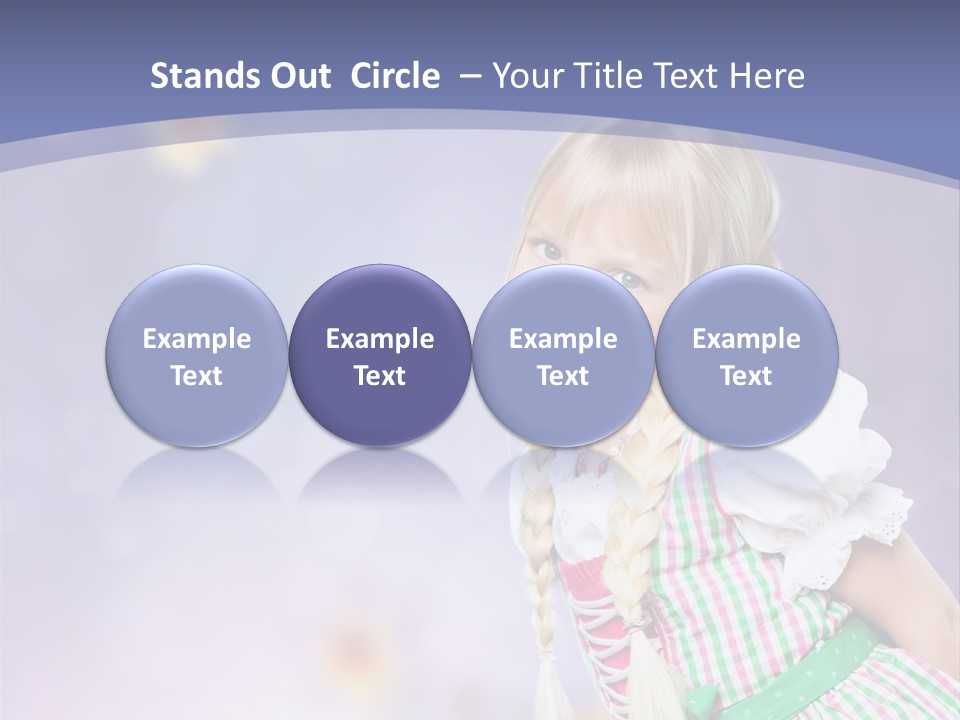 Stands Out  Circle  – Your Title Text Here

Example Text

Example Text

Example Text

Example Text